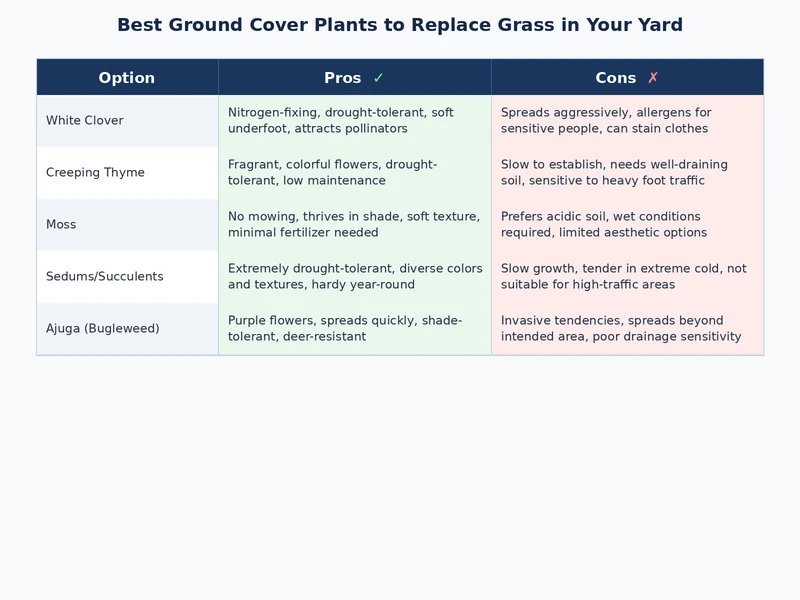 Best Ground Cover Plants to Replace Grass in Your Yard

| Option | Pros ✓ | Cons ✗ |
|---|---|---|
| White Clover | Nitrogen-fixing, drought-tolerant, soft underfoot, attracts pollinators | Spreads aggressively, allergens for sensitive people, can stain clothes |
| Creeping Thyme | Fragrant, colorful flowers, drought-tolerant, low maintenance | Slow to establish, needs well-draining soil, sensitive to heavy foot traffic |
| Moss | No mowing, thrives in shade, soft texture, minimal fertilizer needed | Prefers acidic soil, wet conditions required, limited aesthetic options |
| Sedums/Succulents | Extremely drought-tolerant, diverse colors and textures, hardy year-round | Slow growth, tender in extreme cold, not suitable for high-traffic areas |
| Ajuga (Bugleweed) | Purple flowers, spreads quickly, shade-tolerant, deer-resistant | Invasive tendencies, spreads beyond intended area, poor drainage sensitivity |